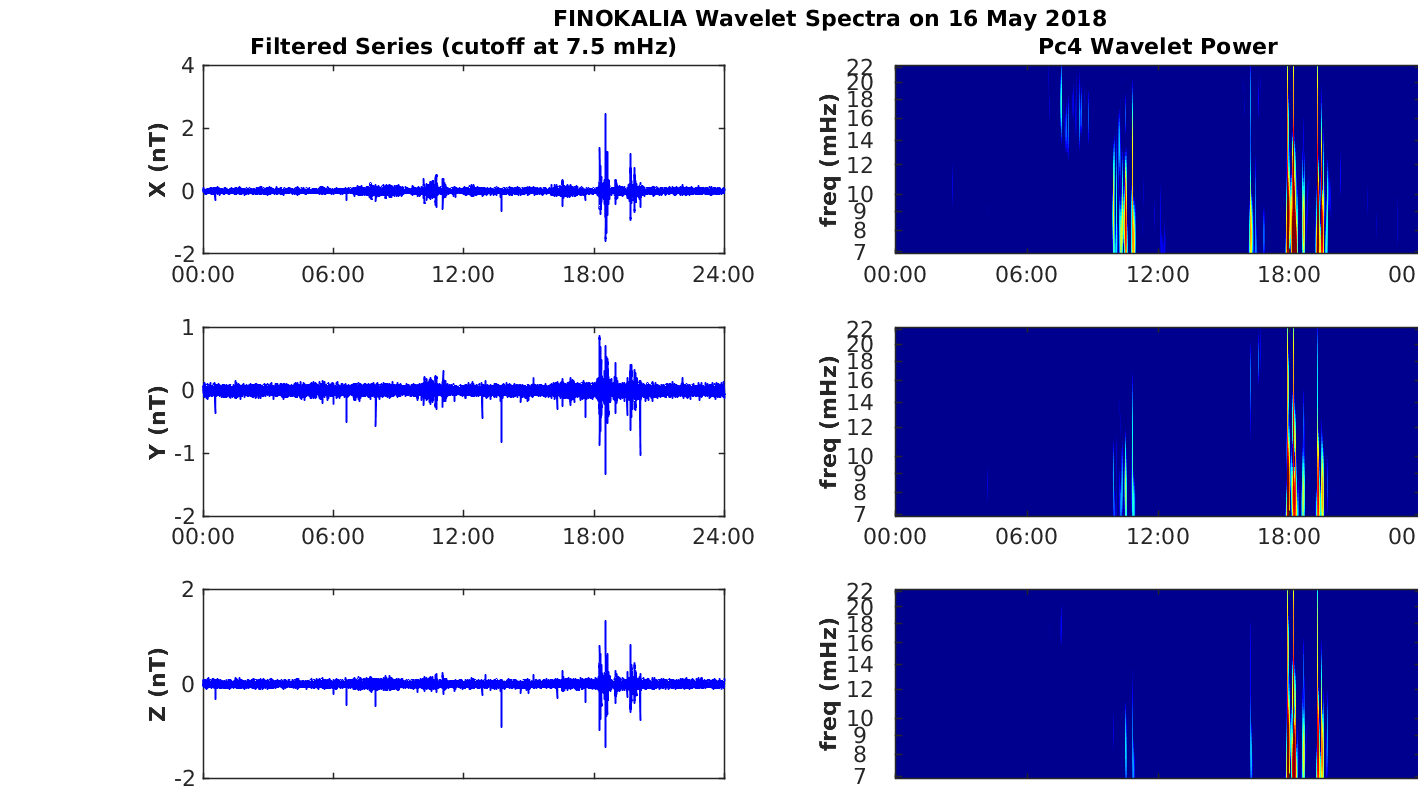 FINOKALIA Wavelet Spectra on 16 May 2018

Filtered Series (cutoff at 7.5 mHz)

X (nT)
4
2
0
-2
00:00 06:00 12:00 18:00 24:00

Y (nT)
1
0
-1
-2
00:00 06:00 12:00 18:00 24:00

Z (nT)
2
0
-2

Pc4 Wavelet Power

freq (mHz)
22
20
18
16
14
12
10
9
8
7
00:00 06:00 12:00 18:00 00

freq (mHz)
22
20
18
16
14
12
10
9
8
7
00:00 06:00 12:00 18:00 00

freq (mHz)
22
20
18
16
14
12
10
9
8
7